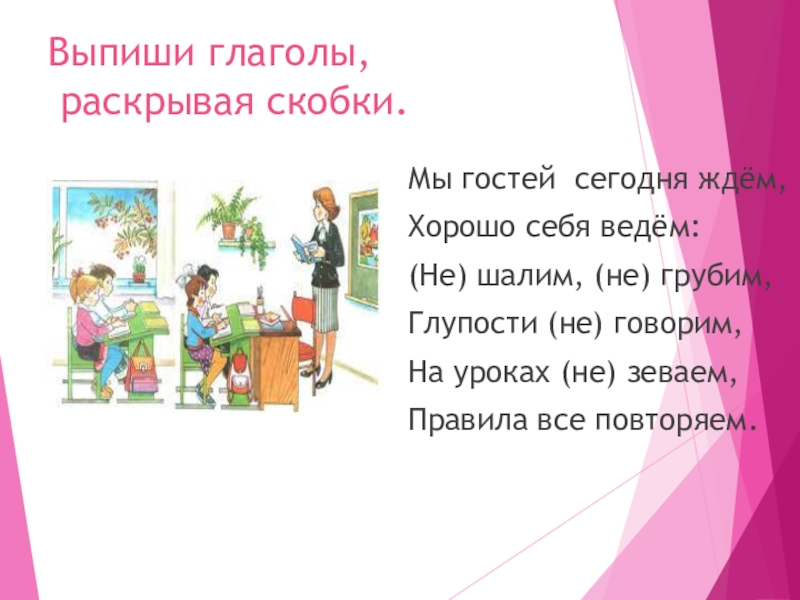 Выпиши глаголы,
раскрывая скобки.

Мы гостей сегодня ждём,
Хорошо себя ведём:
(Не) шалим, (не) грубим,
Глупости (не) говорим,
На уроках (не) зеваем,
Правила все повторяем.